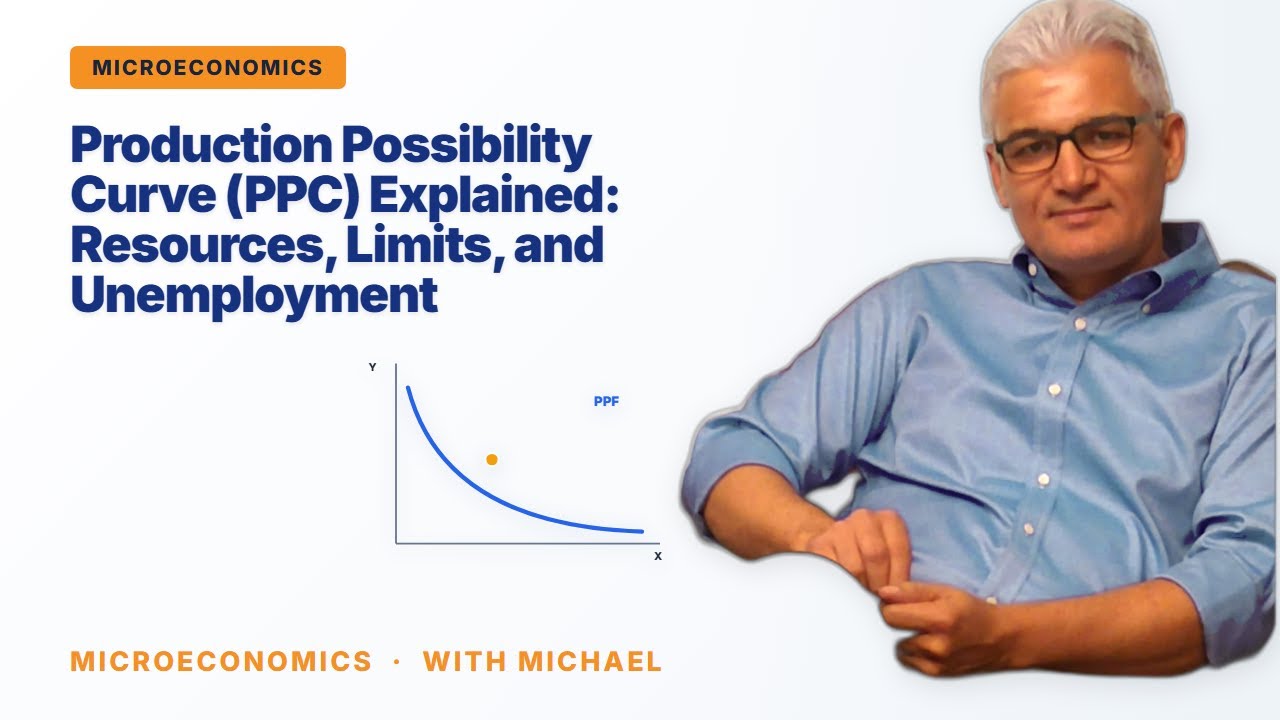 MICROECONOMICS

Production Possibility Curve (PPC) Explained: Resources, Limits, and Unemployment

Y
PPF
X

MICROECONOMICS · WITH MICHAEL